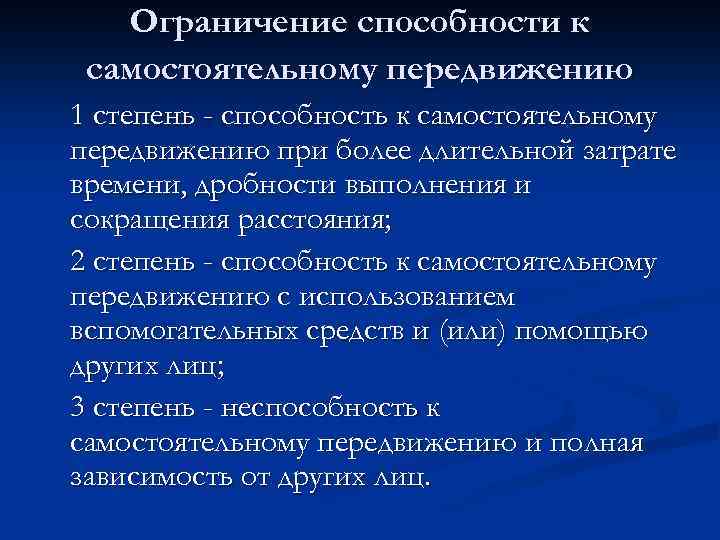 Ограничение способности к самостоятельному передвижению

1 степень - способность к самостоятельному передвижению при более длительной затрате времени, дробности выполнения и сокращения расстояния;

2 степень - способность к самостоятельному передвижению с использованием вспомогательных средств и (или) помощью других лиц;

3 степень - неспособность к самостоятельному передвижению и полная зависимость от других лиц.